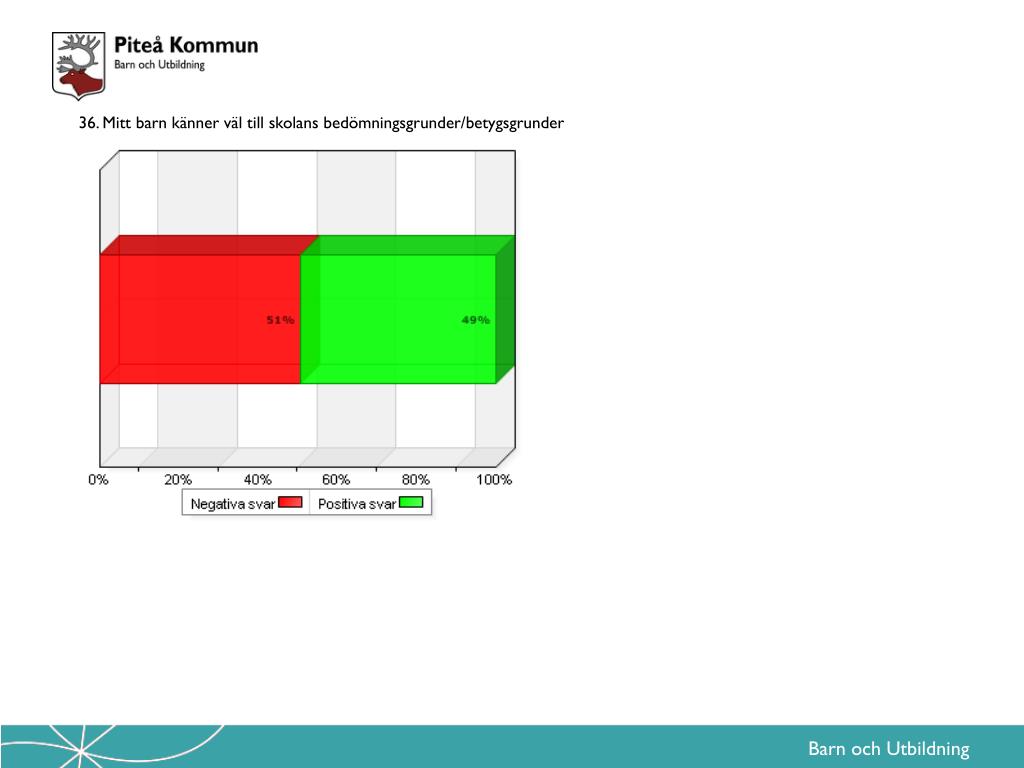 Piteå Kommun
Barn och Utbildning

36. Mitt barn känner väl till skolans bedömningsgrunder/betygsgrunder

51%

49%

0%
20%
40%
60%
80%
100%

Negativa svar
Positiva svar

Barn och Utbildning